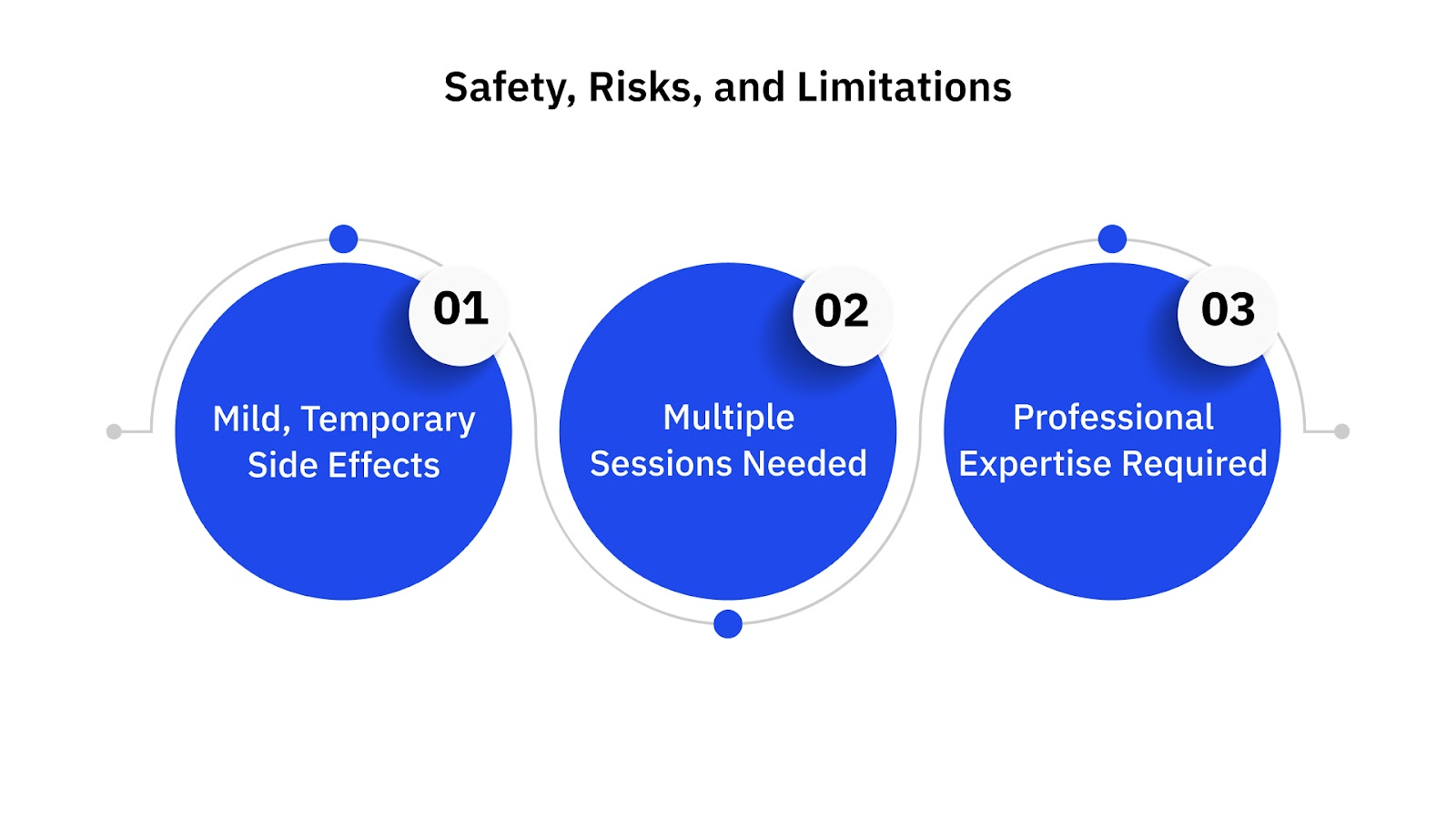 Safety, Risks, and Limitations

01
Mild, Temporary Side Effects

02
Multiple Sessions Needed

03
Professional Expertise Required